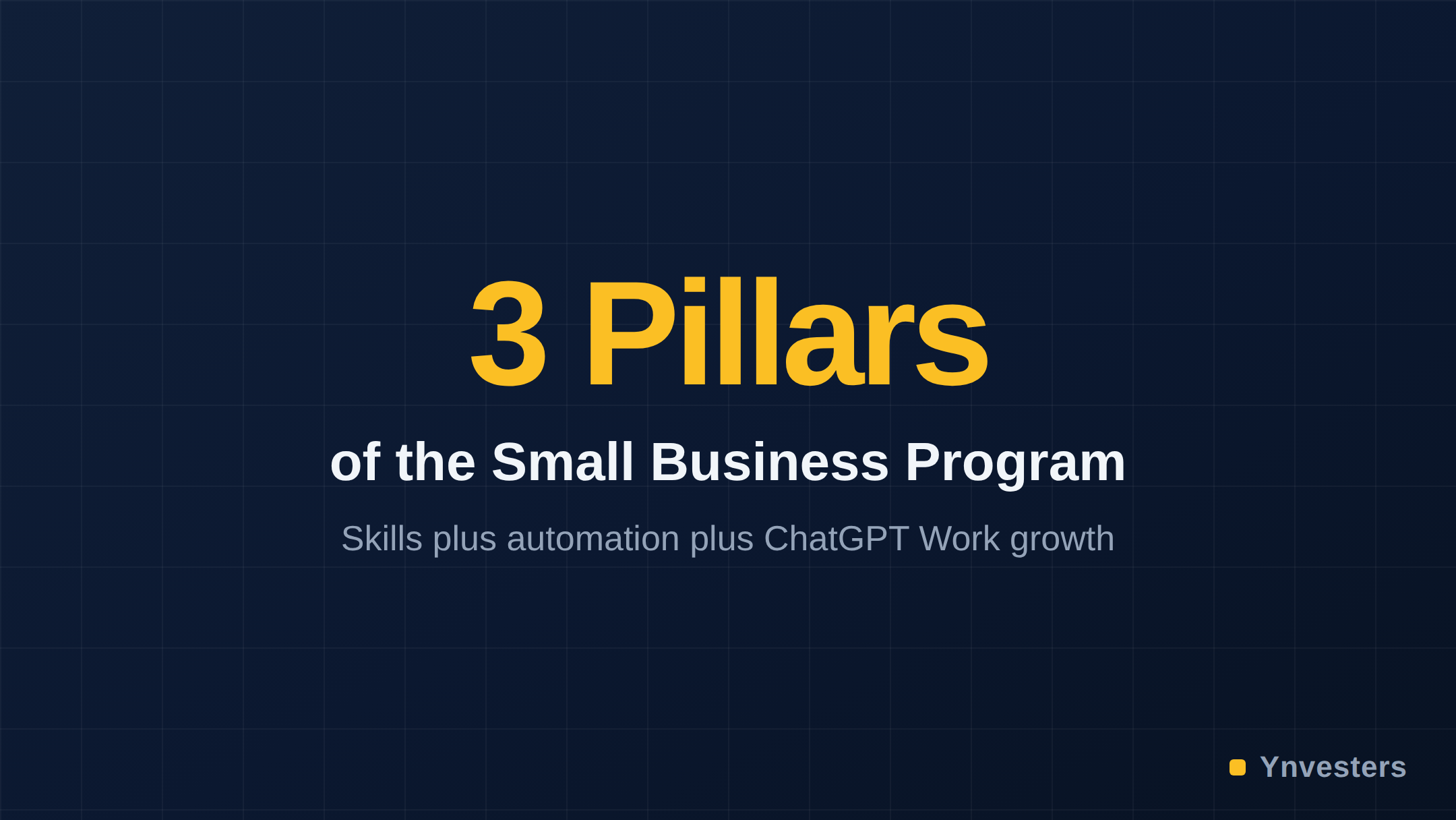 3 Pillars

of the Small Business Program

Skills plus automation plus ChatGPT Work growth

Ynvesters